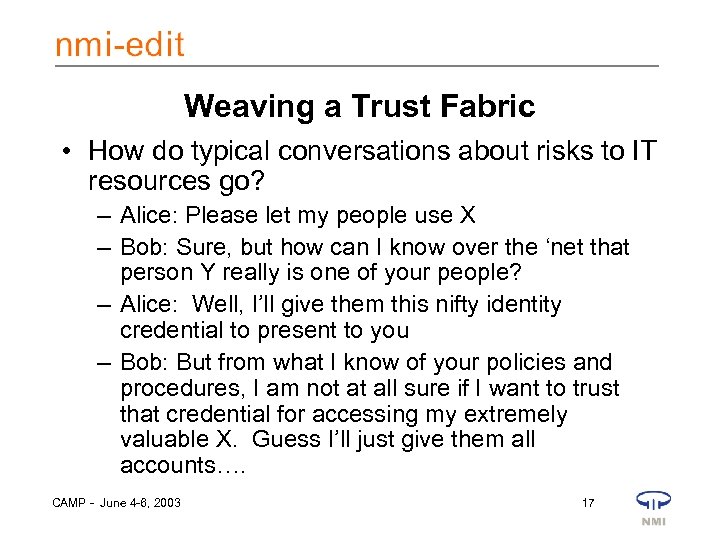 nmi-edit

Weaving a Trust Fabric

• How do typical conversations about risks to IT resources go?
– Alice: Please let my people use X
– Bob: Sure, but how can I know over the ‘net that person Y really is one of your people?
– Alice: Well, I’ll give them this nifty identity credential to present to you
– Bob: But from what I know of your policies and procedures, I am not at all sure if I want to trust that credential for accessing my extremely valuable X. Guess I’ll just give them all accounts….

CAMP - June 4-6, 2003

17

NMI